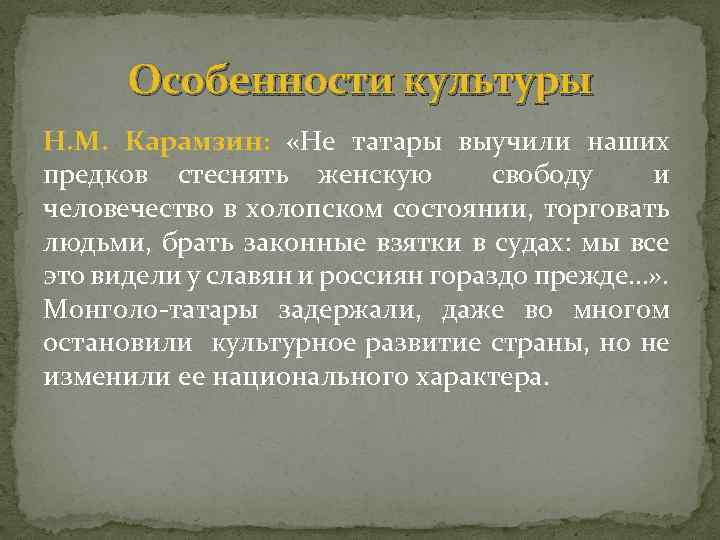 Особенности культуры

Н.М. Карамзин: «Не татары выучили наших предков стеснять женскую свободу и человечество в холопском состоянии, торговать людьми, брать законные взятки в судах: мы все это видели у славян и россиян гораздо прежде…». Монголо-татары задержали, даже во многом остановили культурное развитие страны, но не изменили ее национального характера.